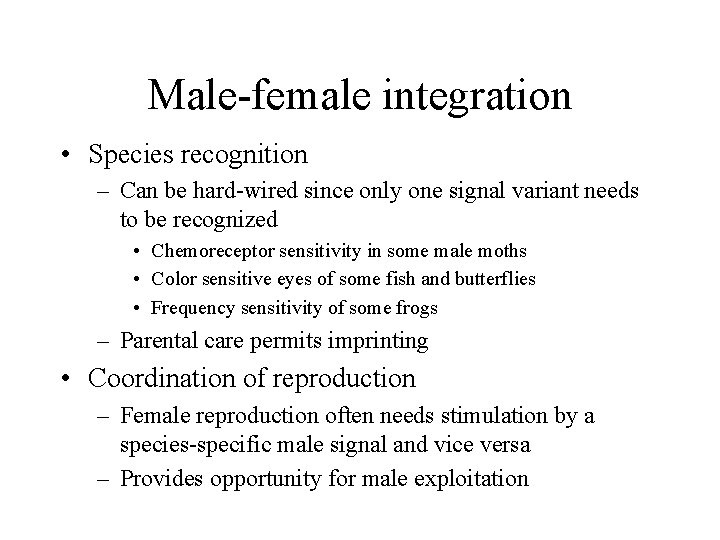 Male-female integration

• Species recognition
  – Can be hard-wired since only one signal variant needs to be recognized
    • Chemoreceptor sensitivity in some male moths
    • Color sensitive eyes of some fish and butterflies
    • Frequency sensitivity of some frogs
  – Parental care permits imprinting
• Coordination of reproduction
  – Female reproduction often needs stimulation by a species-specific male signal and vice versa
  – Provides opportunity for male exploitation